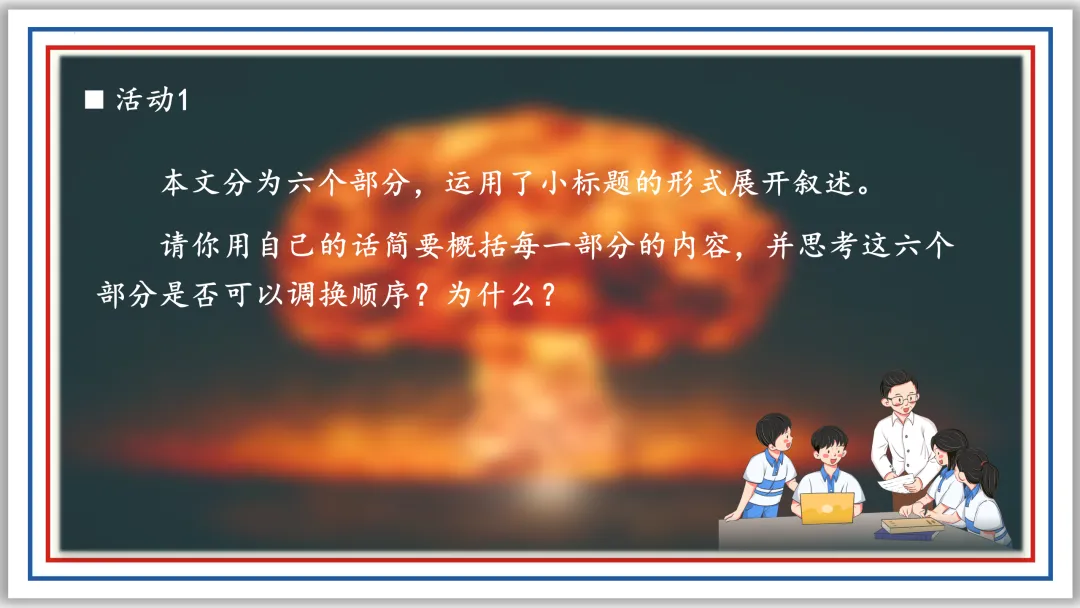 ■ 活动1

本文分为六个部分，运用了小标题的形式展开叙述。

请你用自己的话简要概括每一部分的内容，并思考这六个部分是否可以调换顺序？为什么？